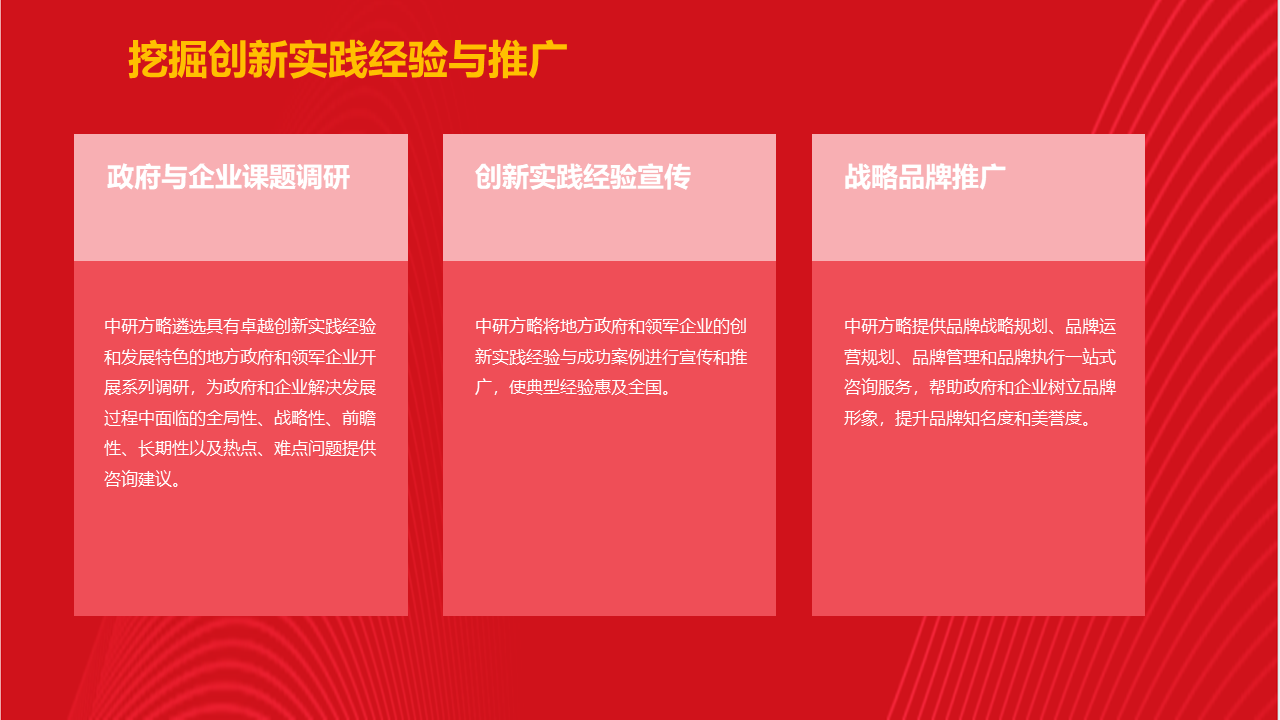 挖掘创新实践经验与推广

政府与企业课题调研

中研方略遴选具有卓越创新实践经验和发展特色的地方政府和领军企业开展系列调研，为政府和企业解决发展过程中面临的全局性、战略性、前瞻性、长期性以及热点、难点问题提供咨询建议。

创新实践经验宣传

中研方略将地方政府和领军企业的创新实践经验与成功案例进行宣传和推广，使典型经验惠及全国。

战略品牌推广

中研方略提供品牌战略规划、品牌运营规划、品牌管理和品牌执行一站式咨询服务，帮助政府和企业树立品牌形象，提升品牌知名度和美誉度。